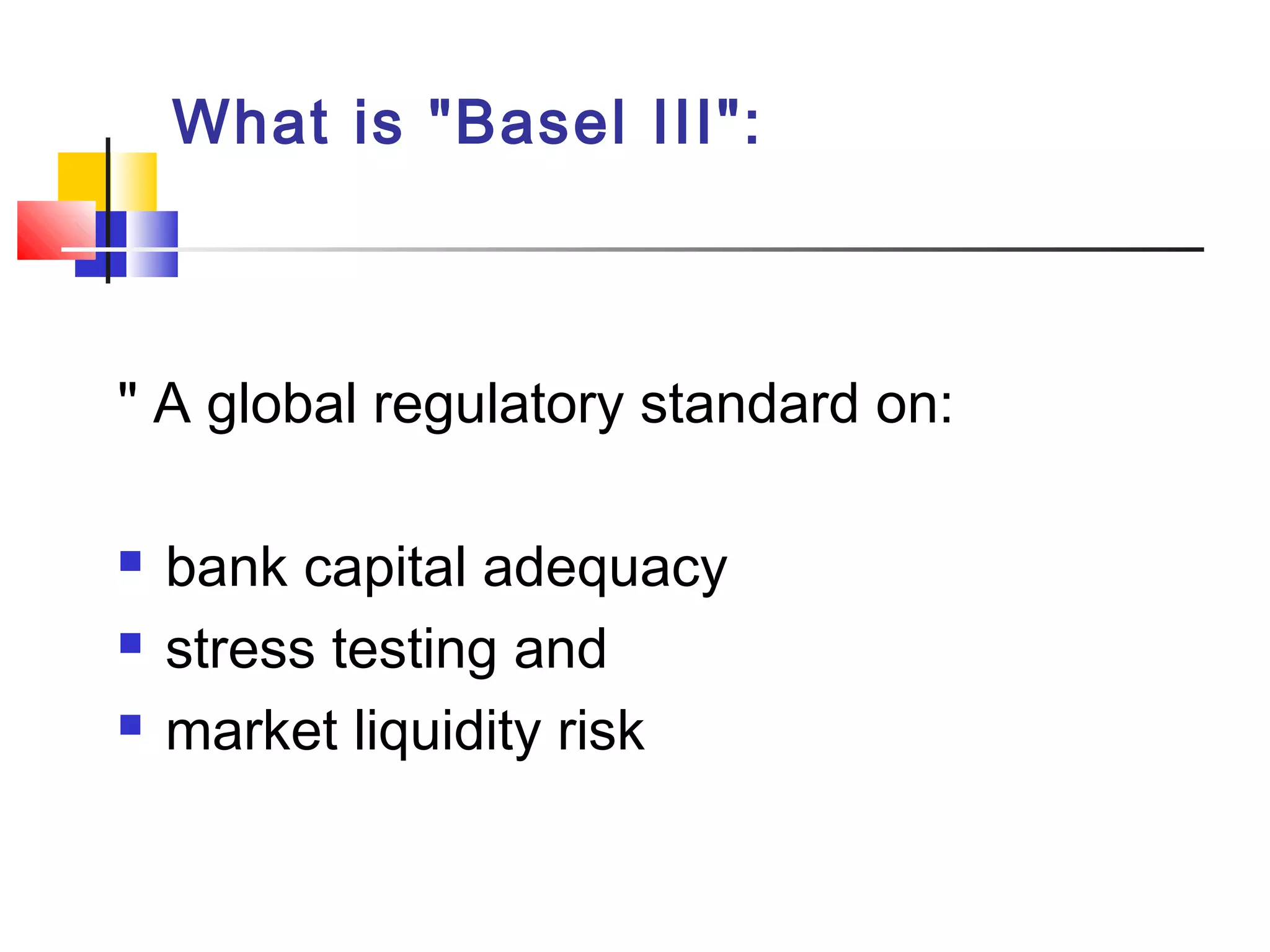 What is "Basel III":

" A global regulatory standard on:

- bank capital adequacy
- stress testing and
- market liquidity risk